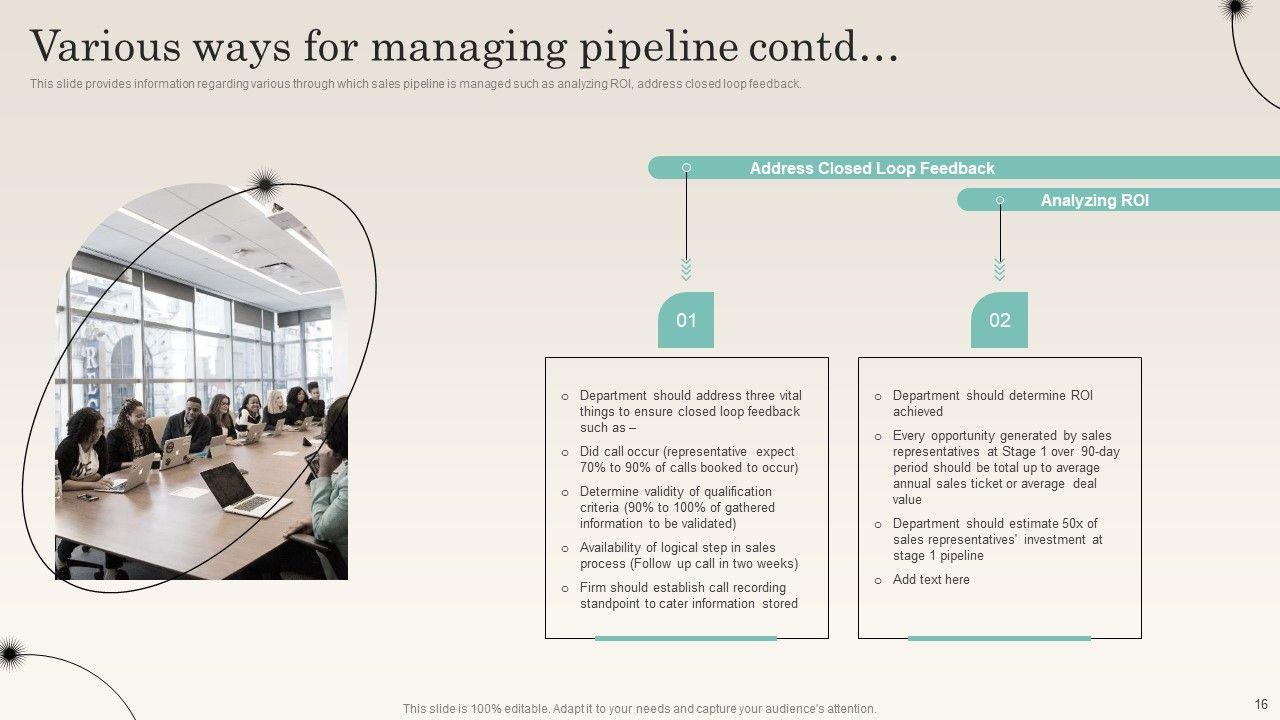 Various ways for managing pipeline contd…

This slide provides information regarding various through which sales pipeline is managed such as analyzing ROI, address closed loop feedback.

Address Closed Loop Feedback

Analyzing ROI

01

o Department should address three vital things to ensure closed loop feedback such as –
o Did call occur (representative expect 70% to 90% of calls booked to occur)
o Determine validity of qualification criteria (90% to 100% of gathered information to be validated)
o Availability of logical step in sales process (Follow up call in two weeks)
o Firm should establish call recording standpoint to cater information stored

02

o Department should determine ROI achieved
o Every opportunity generated by sales representatives at Stage 1 over 90-day period should be total up to average annual sales ticket or average deal value
o Department should estimate 50x of sales representatives' investment at stage 1 pipeline
o Add text here

This slide is 100% editable. Adapt it to your needs and capture your audience's attention.

16